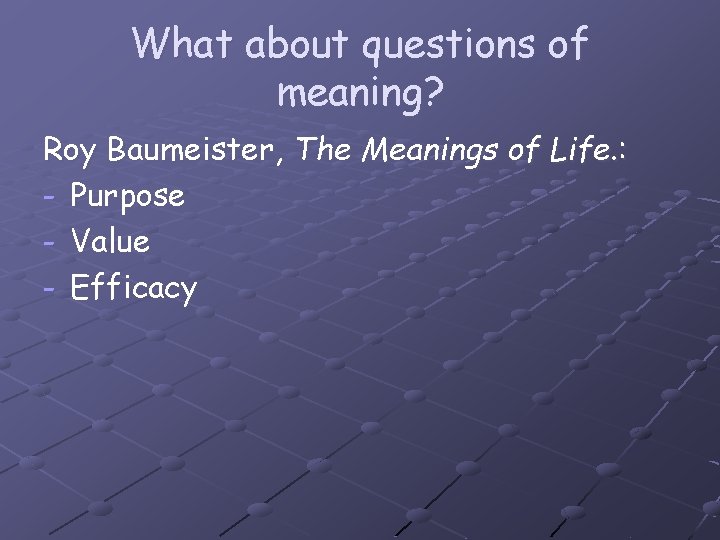 What about questions of meaning?

Roy Baumeister, The Meanings of Life.:
- Purpose
- Value
- Efficacy